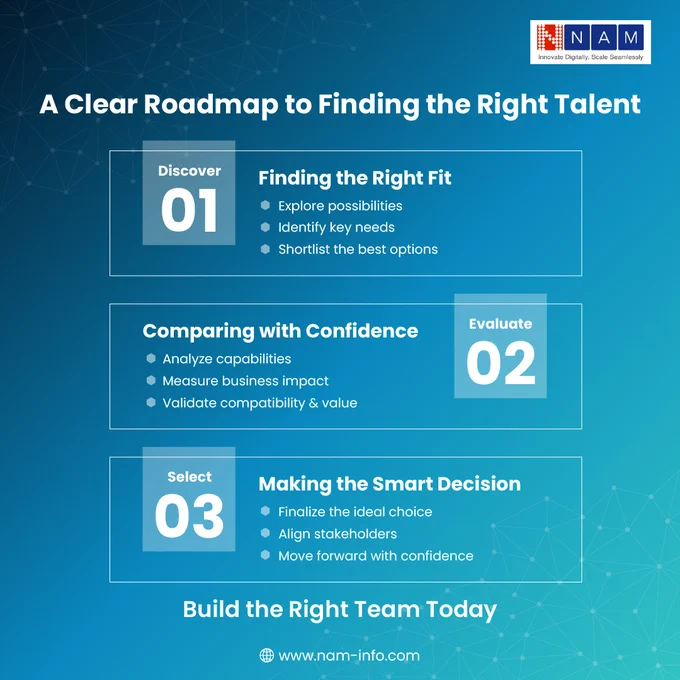 NAM
Innovate Digitally, Scale Seamlessly

A Clear Roadmap to Finding the Right Talent

Discover
01
Finding the Right Fit
Explore possibilities
Identify key needs
Shortlist the best options

Comparing with Confidence
Analyze capabilities
Measure business impact
Validate compatibility & value
Evaluate
02

Select
03
Making the Smart Decision
Finalize the ideal choice
Align stakeholders
Move forward with confidence

Build the Right Team Today

www.nam-info.com